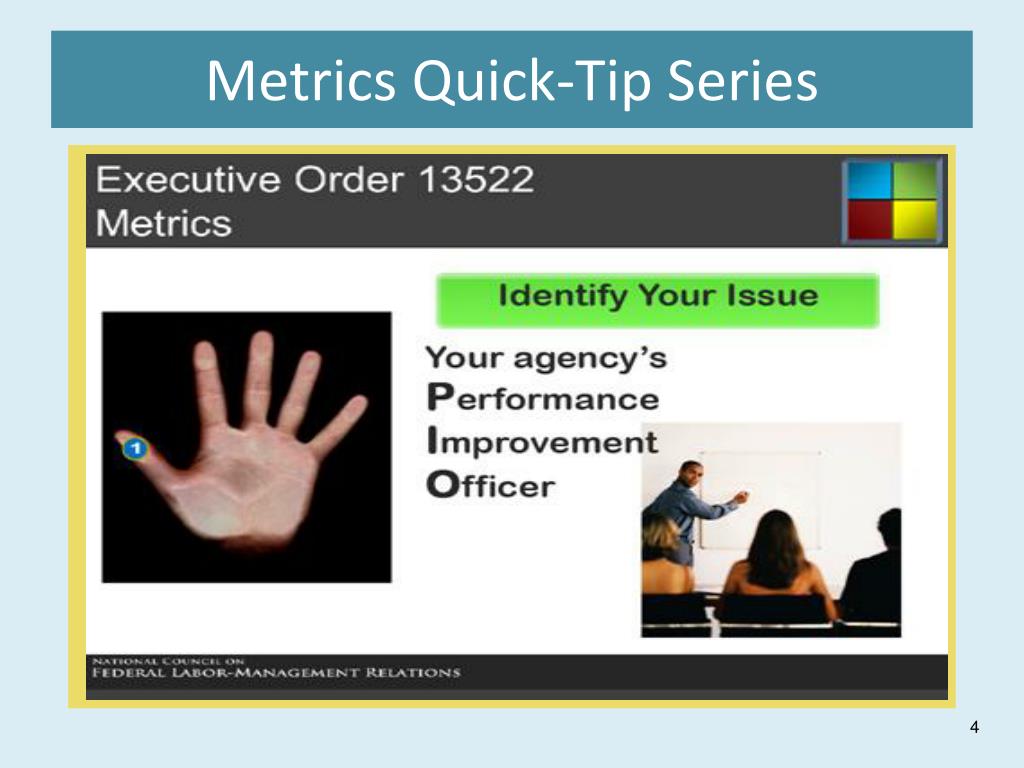 Metrics Quick-Tip Series

Executive Order 13522
Metrics

Identify Your Issue

1

Your agency's
Performance
Improvement
Officer

NATIONAL COUNCIL ON
FEDERAL LABOR-MANAGEMENT RELATIONS

4